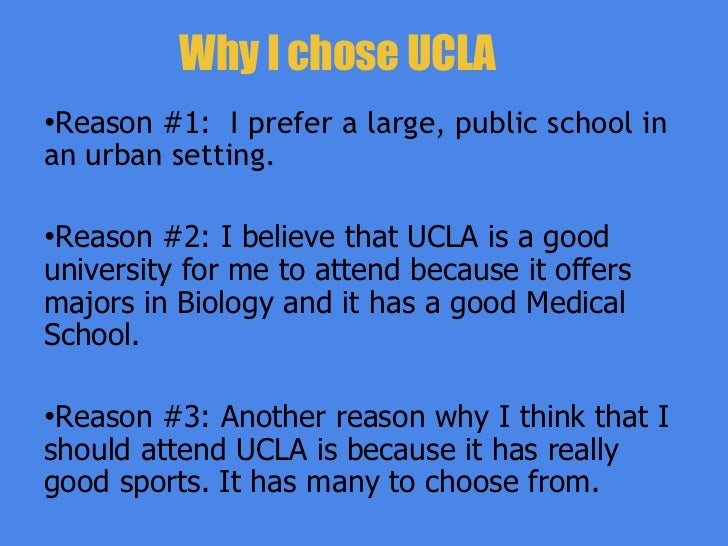 Why I chose UCLA

•Reason #1:  I prefer a large, public school in an urban setting.

•Reason #2: I believe that UCLA is a good university for me to attend because it offers majors in Biology and it has a good Medical School.

•Reason #3: Another reason why I think that I should attend UCLA is because it has really good sports. It has many to choose from.